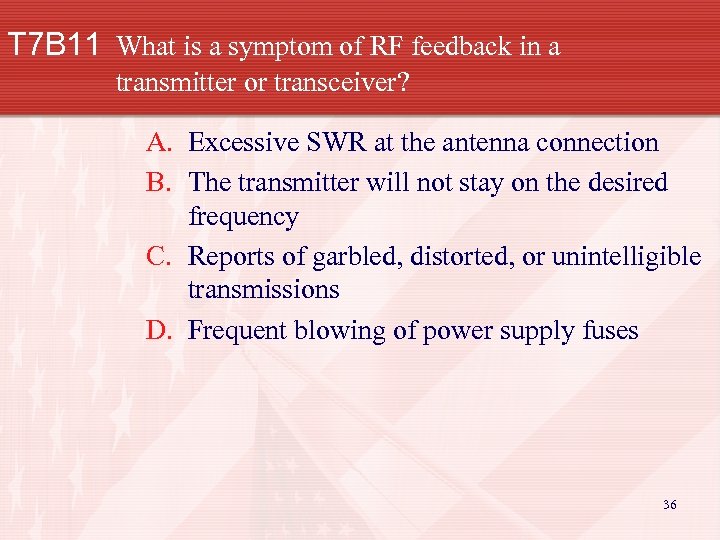 T7B11 What is a symptom of RF feedback in a transmitter or transceiver?

A. Excessive SWR at the antenna connection
B. The transmitter will not stay on the desired frequency
C. Reports of garbled, distorted, or unintelligible transmissions
D. Frequent blowing of power supply fuses

36